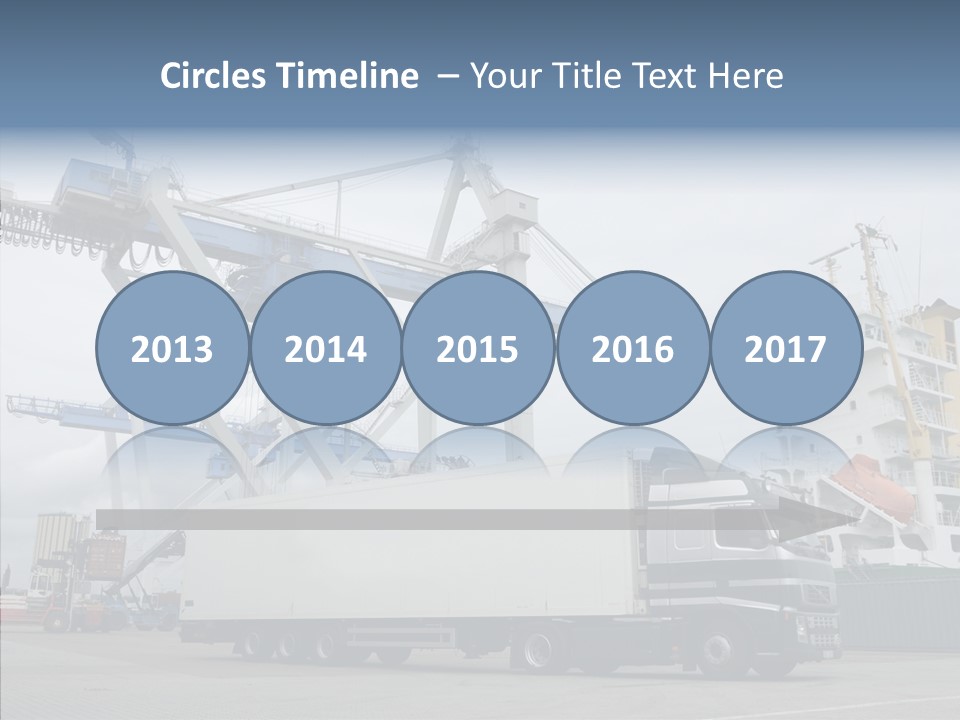 Circles Timeline – Your Title Text Here

2013

2014

2015

2016

2017